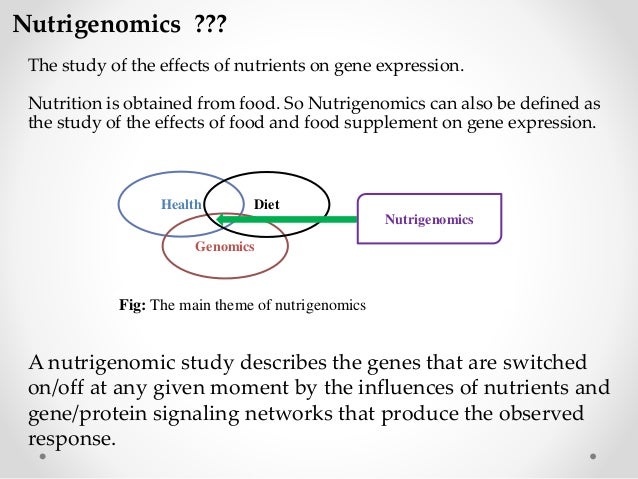 Nutrigenomics ???

The study of the effects of nutrients on gene expression.

Nutrition is obtained from food. So Nutrigenomics can also be defined as the study of the effects of food and food supplement on gene expression.

Health
Diet
Genomics
Nutrigenomics

Fig: The main theme of nutrigenomics

A nutrigenomic study describes the genes that are switched on/off at any given moment by the influences of nutrients and gene/protein signaling networks that produce the observed response.